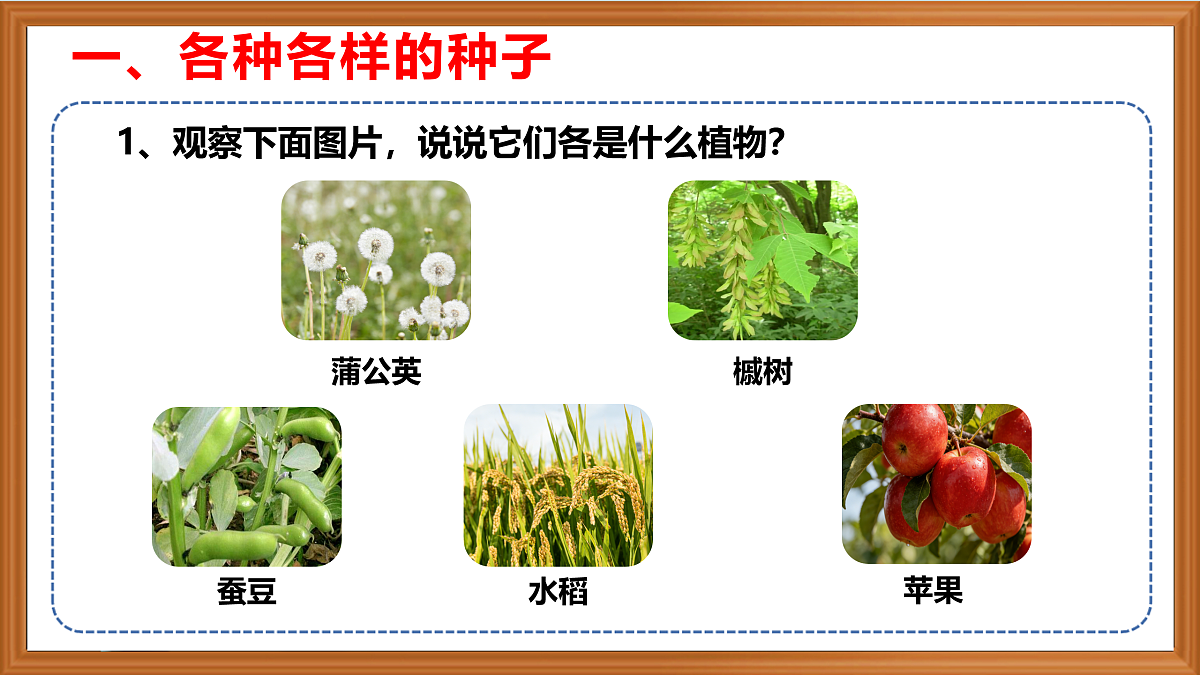 一、各种各样的种子

1、观察下面图片，说说它们各是什么植物？

蒲公英

槭树

蚕豆

水稻

苹果